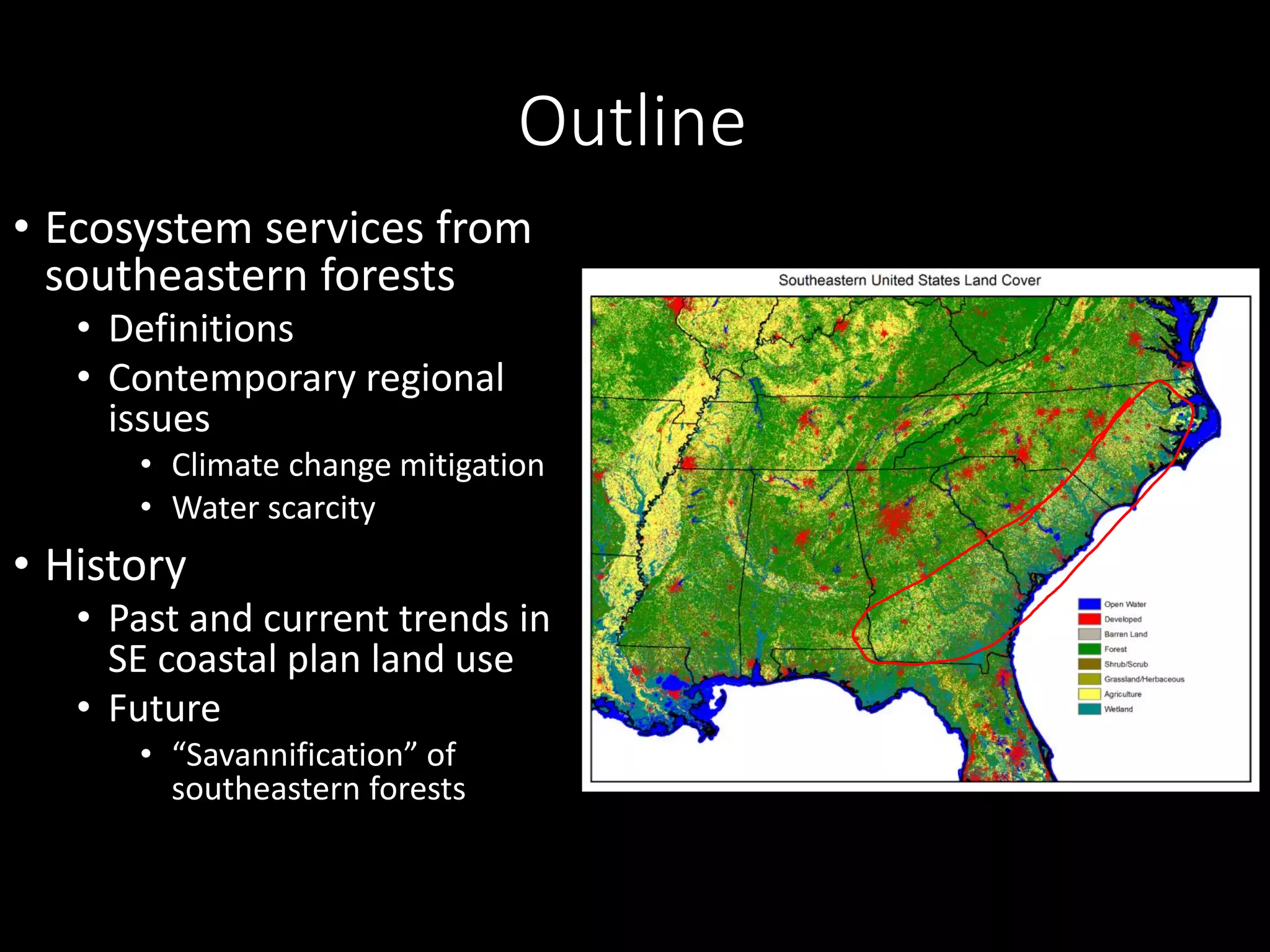 Outline

• Ecosystem services from southeastern forests
  • Definitions
  • Contemporary regional issues
    • Climate change mitigation
    • Water scarcity
• History
  • Past and current trends in SE coastal plan land use
  • Future
    • “Savannification” of southeastern forests

Southeastern United States Land Cover

Open Water
Developed
Barren Land
Forest
Shrub/Scrub
Grassland/Herbaceous
Agriculture
Wetland